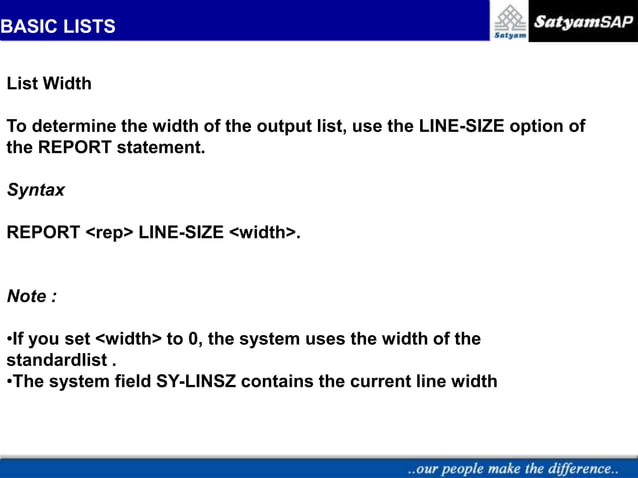 BASIC LISTS

Satyam

SatyamSAP

List Width

To determine the width of the output list, use the LINE-SIZE option of the REPORT statement.

Syntax

REPORT <rep> LINE-SIZE <width>.

Note :

•If you set <width> to 0, the system uses the width of the standardlist .
•The system field SY-LINSZ contains the current line width

..our people make the difference..